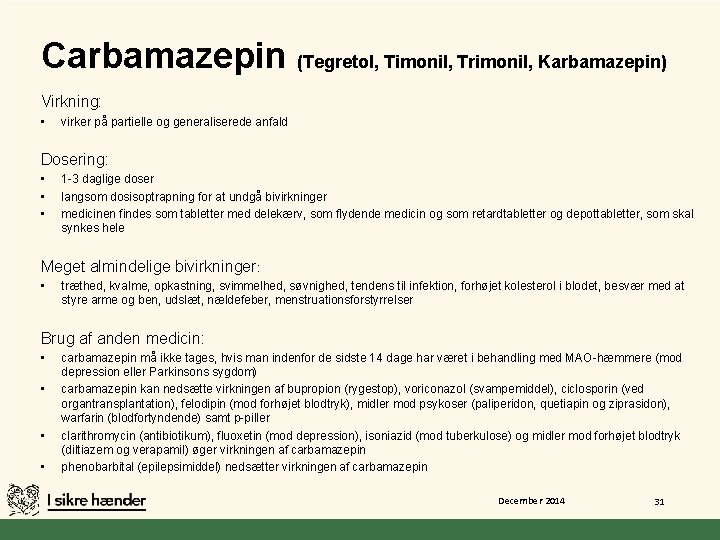 Carbamazepin (Tegretol, Timonil, Trimonil, Karbamazepin)

Virkning:
• virker på partielle og generaliserede anfald

Dosering:
• 1-3 daglige doser
• langsom dosisoptrapning for at undgå bivirkninger
• medicinen findes som tabletter med delekærv, som flydende medicin og som retardtabletter og depottabletter, som skal synkes hele

Meget almindelige bivirkninger:
• træthed, kvalme, opkastning, svimmelhed, søvnighed, tendens til infektion, forhøjet kolesterol i blodet, besvær med at styre arme og ben, udslæt, nældefeber, menstruationsforstyrrelser

Brug af anden medicin:
• carbamazepin må ikke tages, hvis man indenfor de sidste 14 dage har været i behandling med MAO-hæmmere (mod depression eller Parkinsons sygdom)
• carbamazepin kan nedsætte virkningen af bupropion (rygestop), voriconazol (svampemiddel), ciclosporin (ved organtransplantation), felodipin (mod forhøjet blodtryk), midler mod psykoser (paliperidon, quetiapin og ziprasidon), warfarin (blodfortyndende) samt p-piller
• clarithromycin (antibiotikum), fluoxetin (mod depression), isoniazid (mod tuberkulose) og midler mod forhøjet blodtryk (diltiazem og verapamil) øger virkningen af carbamazepin
• phenobarbital (epilepsimiddel) nedsætter virkningen af carbamazepin

I sikre hænder

December 2014

31